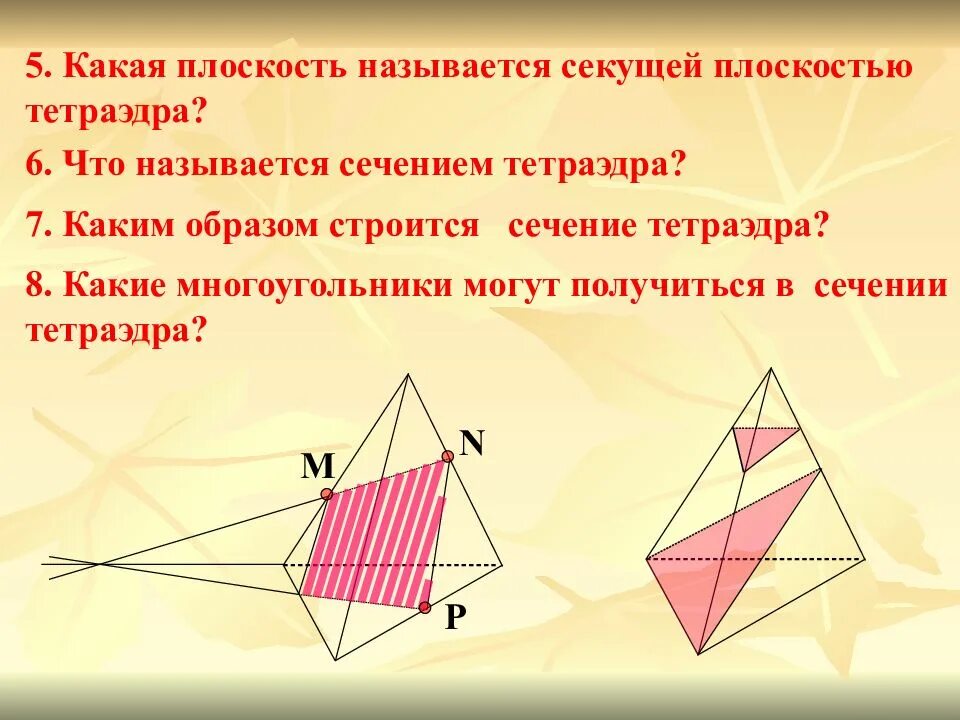 5. Какая плоскость называется секущей плоскостью тетраэдра?

6. Что называется сечением тетраэдра?

7. Каким образом строится сечение тетраэдра?

8. Какие многоугольники могут получиться в сечении тетраэдра?

M

N

P